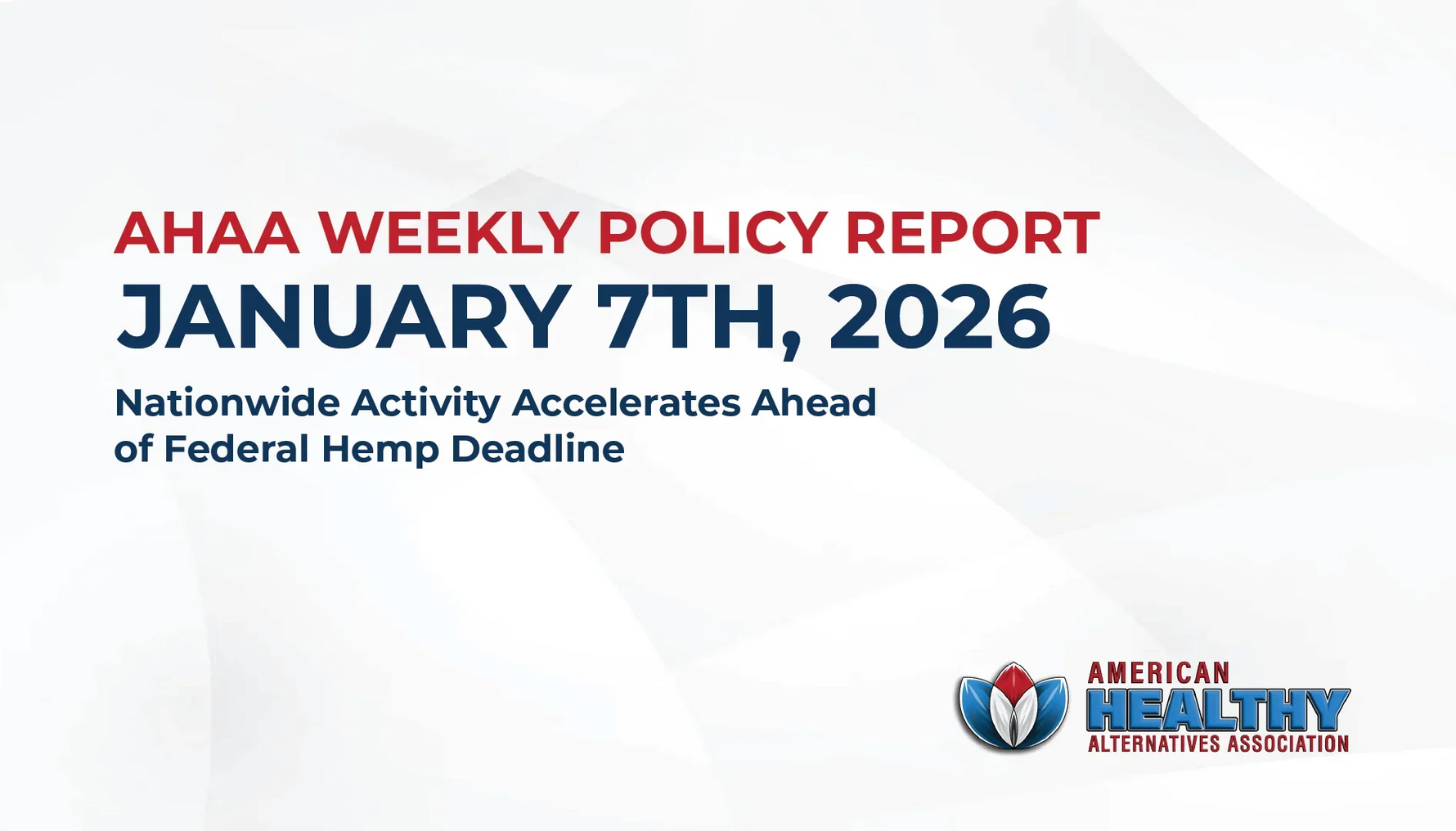 AHAA WEEKLY POLICY REPORT

JANUARY 7TH, 2026

Nationwide Activity Accelerates Ahead of Federal Hemp Deadline

AMERICAN HEALTHY ALTERNATIVES ASSOCIATION